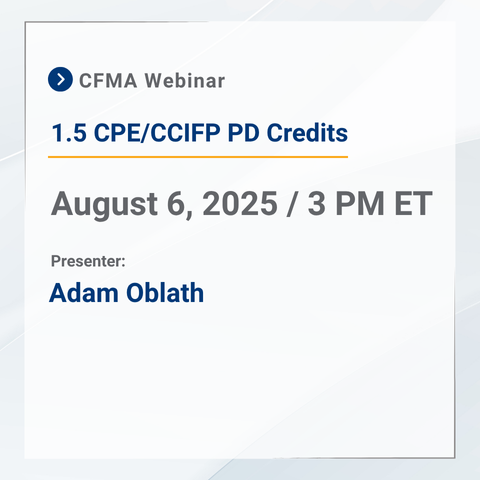 CFMA Webinar

1.5 CPE/CCIFP PD Credits

August 6, 2025 / 3 PM ET

Presenter:

Adam Oblath